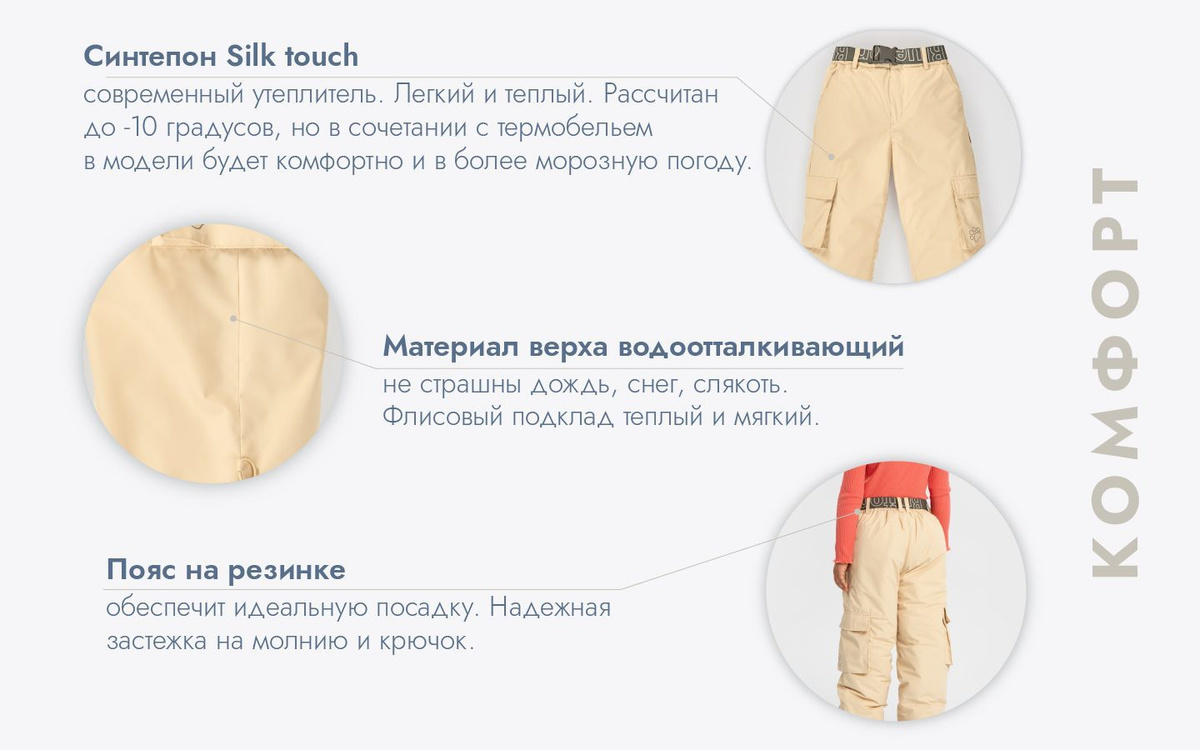 Синтепон Silk touch
современный утеплитель. Легкий и теплый. Рассчитан до -10 градусов, но в сочетании с термобельем в модели будет комфортно и в более морозную погоду.

Материал верха водоотталкивающий
не страшны дождь, снег, слякоть. Флисовый подклад теплый и мягкий.

Пояс на резинке
обеспечит идеальную посадку. Надежная застежка на молнию и крючок.

КОМФОРТ